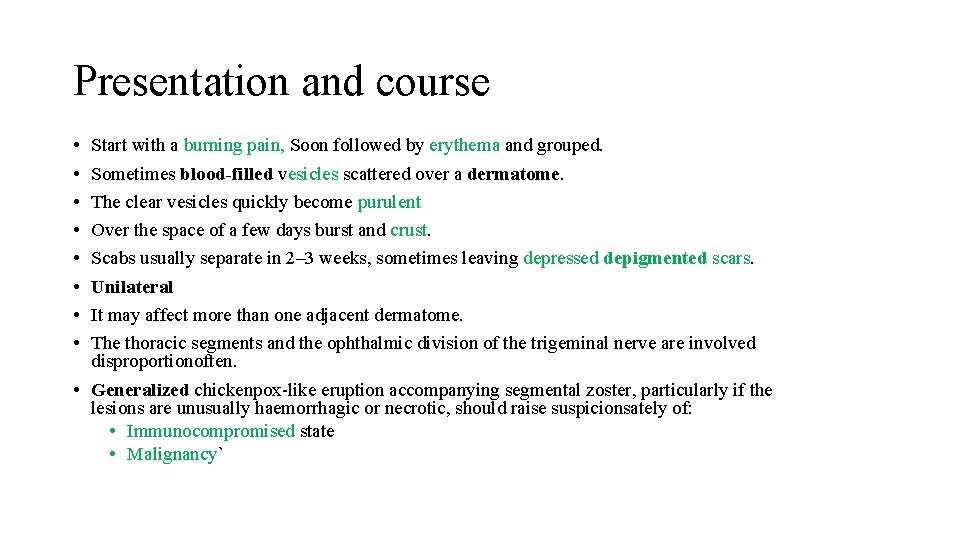 Presentation and course

• Start with a burning pain, Soon followed by erythema and grouped.
• Sometimes blood-filled vesicles scattered over a dermatome.
• The clear vesicles quickly become purulent
• Over the space of a few days burst and crust.
• Scabs usually separate in 2–3 weeks, sometimes leaving depressed depigmented scars.
• Unilateral
• It may affect more than one adjacent dermatome.
• The thoracic segments and the ophthalmic division of the trigeminal nerve are involved disproportionoften.
• Generalized chickenpox-like eruption accompanying segmental zoster, particularly if the lesions are unusually haemorrhagic or necrotic, should raise suspicionsately of:
  • Immunocompromised state
  • Malignancy`